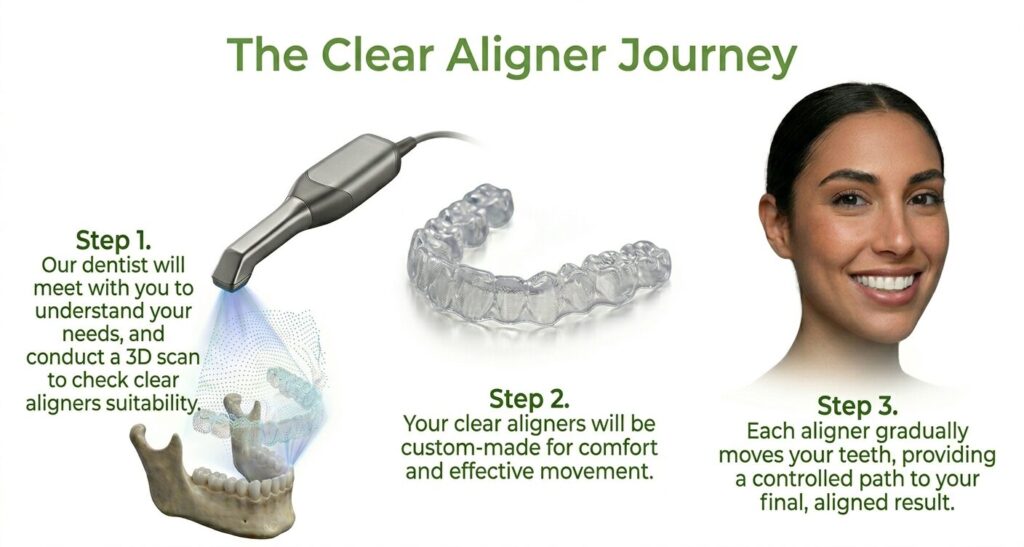 The Clear Aligner Journey

Step 1.
Our dentist will meet with you to understand your needs, and conduct a 3D scan to check clear aligners suitability.

Step 2.
Your clear aligners will be custom-made for comfort and effective movement.

Step 3.
Each aligner gradually moves your teeth, providing a controlled path to your final, aligned result.